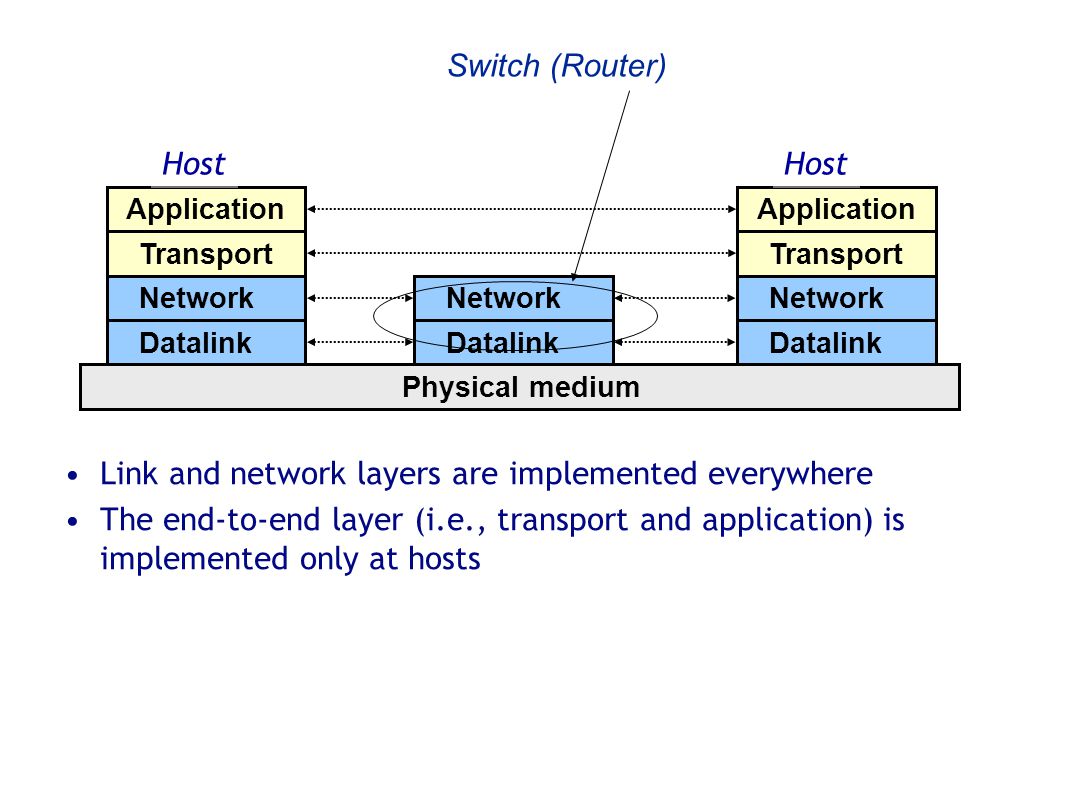 Switch (Router)

Host

Application
Transport
Network
Datalink

Network
Datalink

Host

Application
Transport
Network
Datalink

Physical medium

• Link and network layers are implemented everywhere
• The end-to-end layer (i.e., transport and application) is implemented only at hosts